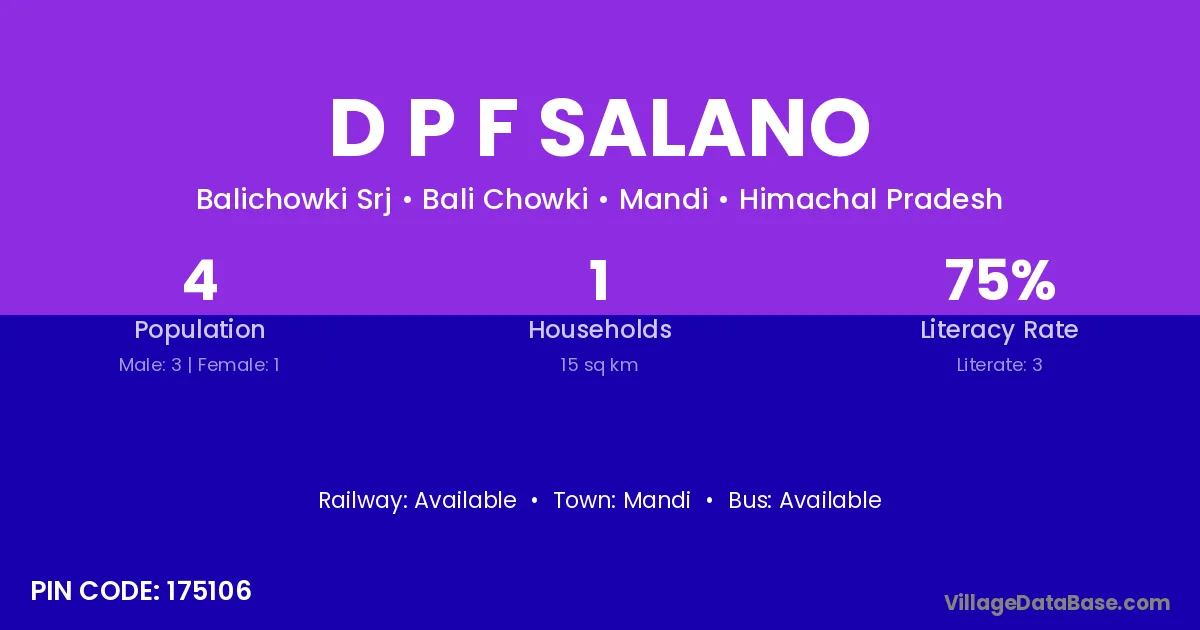 D P F SALANO

Balichowki Srj • Bali Chowki • Mandi • Himachal Pradesh

4
Population
Male: 3 | Female: 1

1
Households
15 sq km

75%
Literacy Rate
Literate: 3

Railway: Available • Town: Mandi • Bus: Available

PIN CODE: 175106

VillageDataBase.com